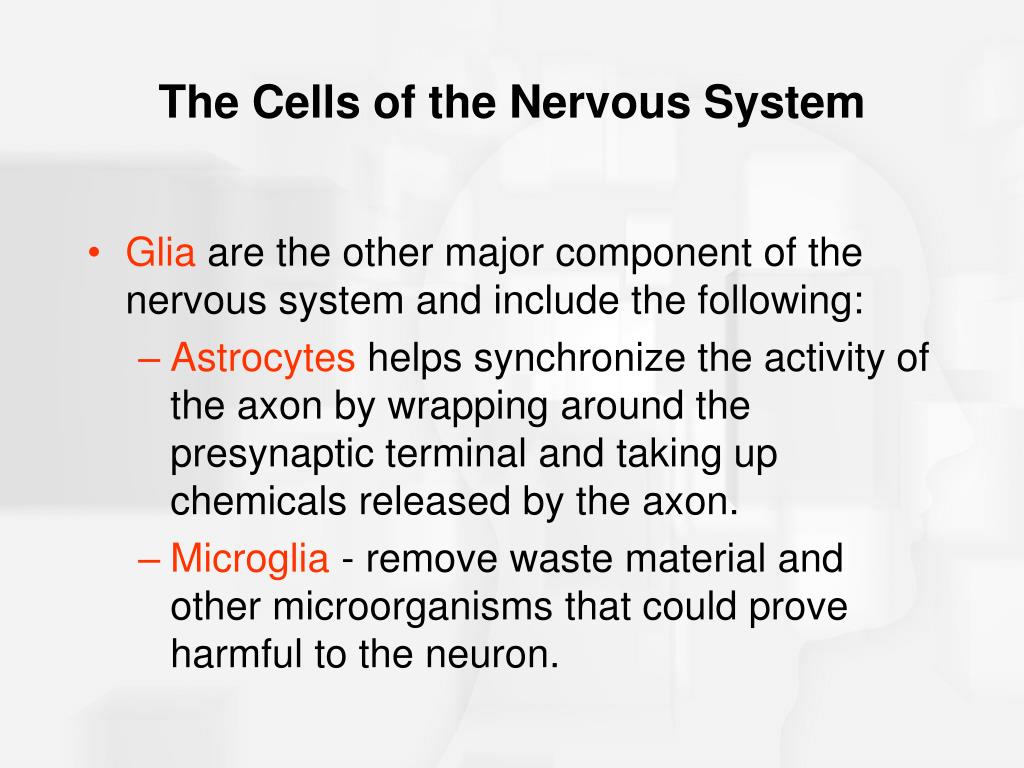 The Cells of the Nervous System

• Glia are the other major component of the nervous system and include the following:

– Astrocytes helps synchronize the activity of the axon by wrapping around the presynaptic terminal and taking up chemicals released by the axon.

– Microglia - remove waste material and other microorganisms that could prove harmful to the neuron.